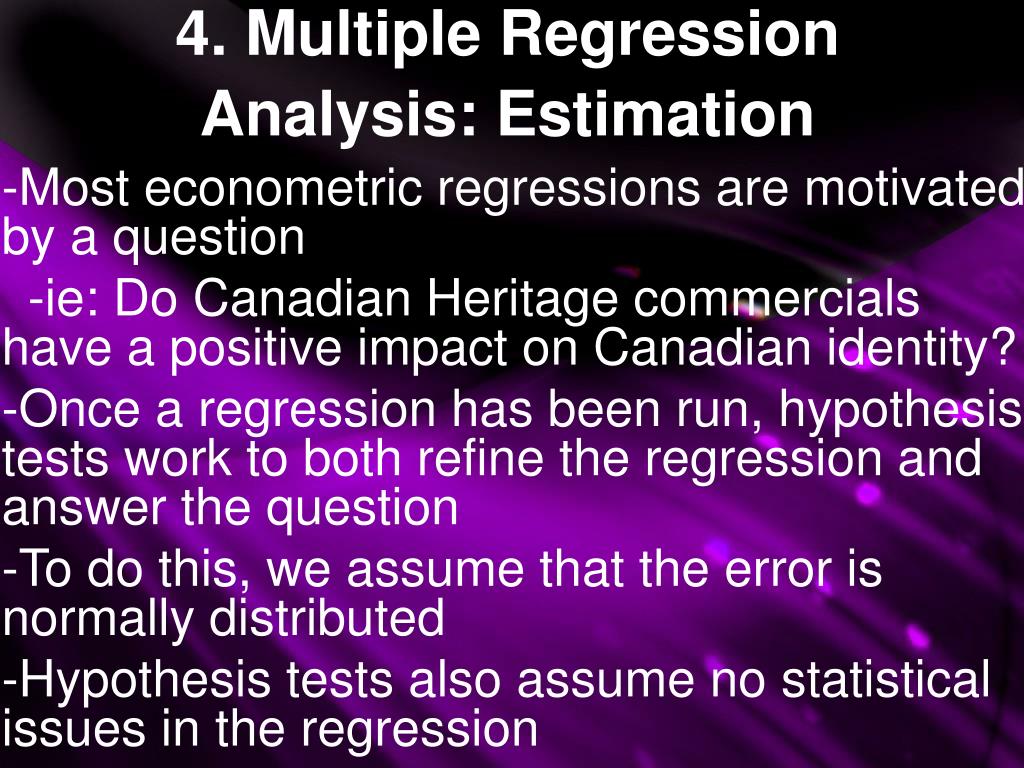 4. Multiple Regression Analysis: Estimation

-Most econometric regressions are motivated by a question

-ie: Do Canadian Heritage commercials have a positive impact on Canadian identity?

-Once a regression has been run, hypothesis tests work to both refine the regression and answer the question

-To do this, we assume that the error is normally distributed

-Hypothesis tests also assume no statistical issues in the regression